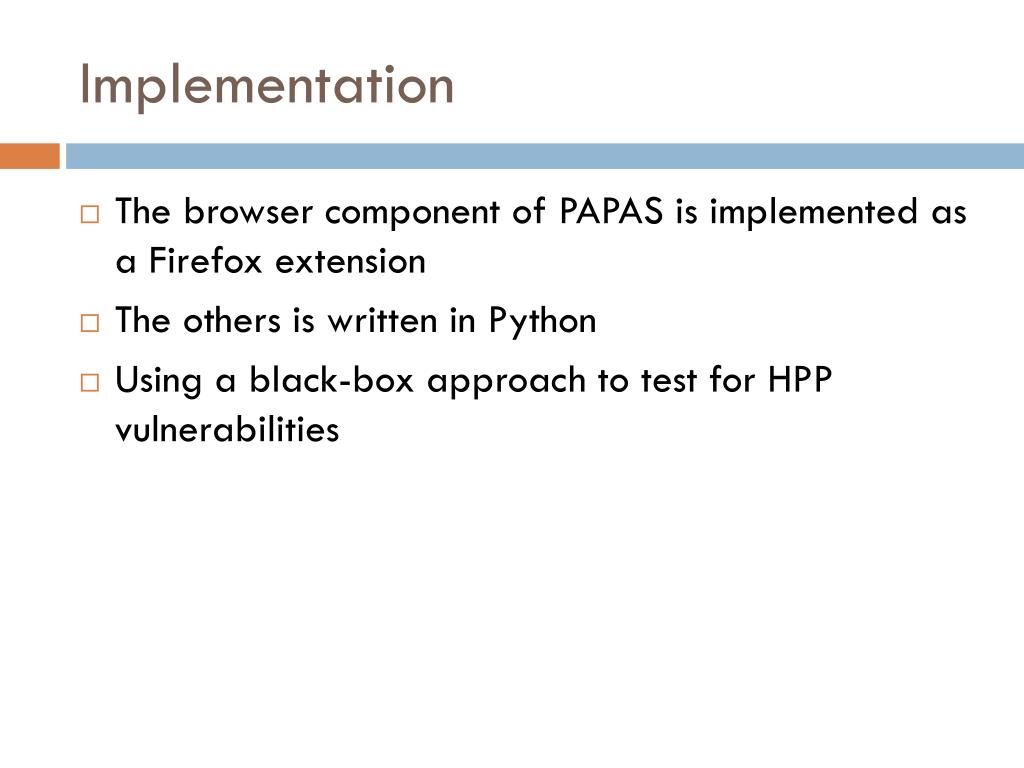 Implementation

□ The browser component of PAPAS is implemented as a Firefox extension

□ The others is written in Python

□ Using a black-box approach to test for HPP vulnerabilities